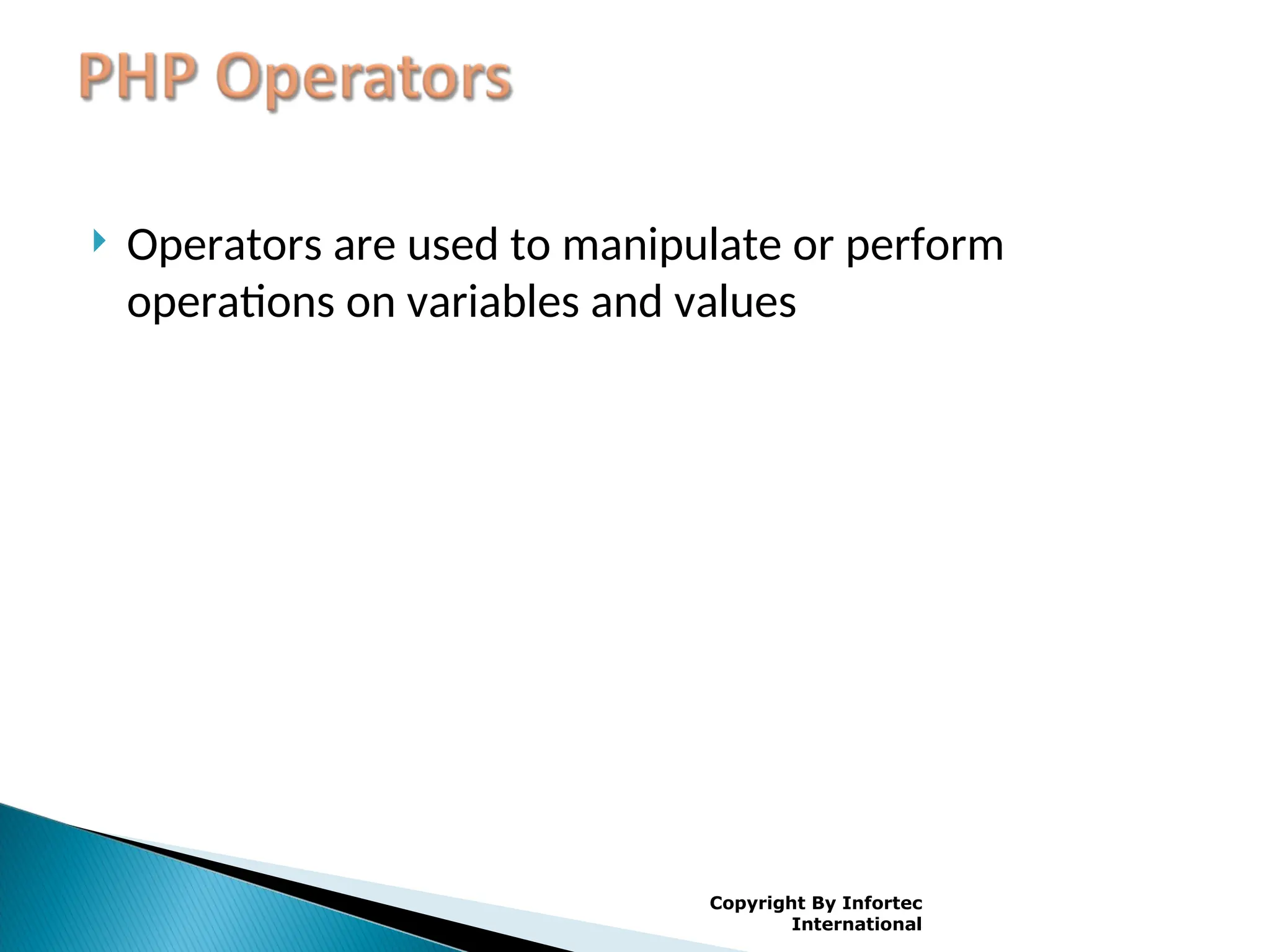 PHP Operators

Operators are used to manipulate or perform operations on variables and values

Copyright By Infortec International